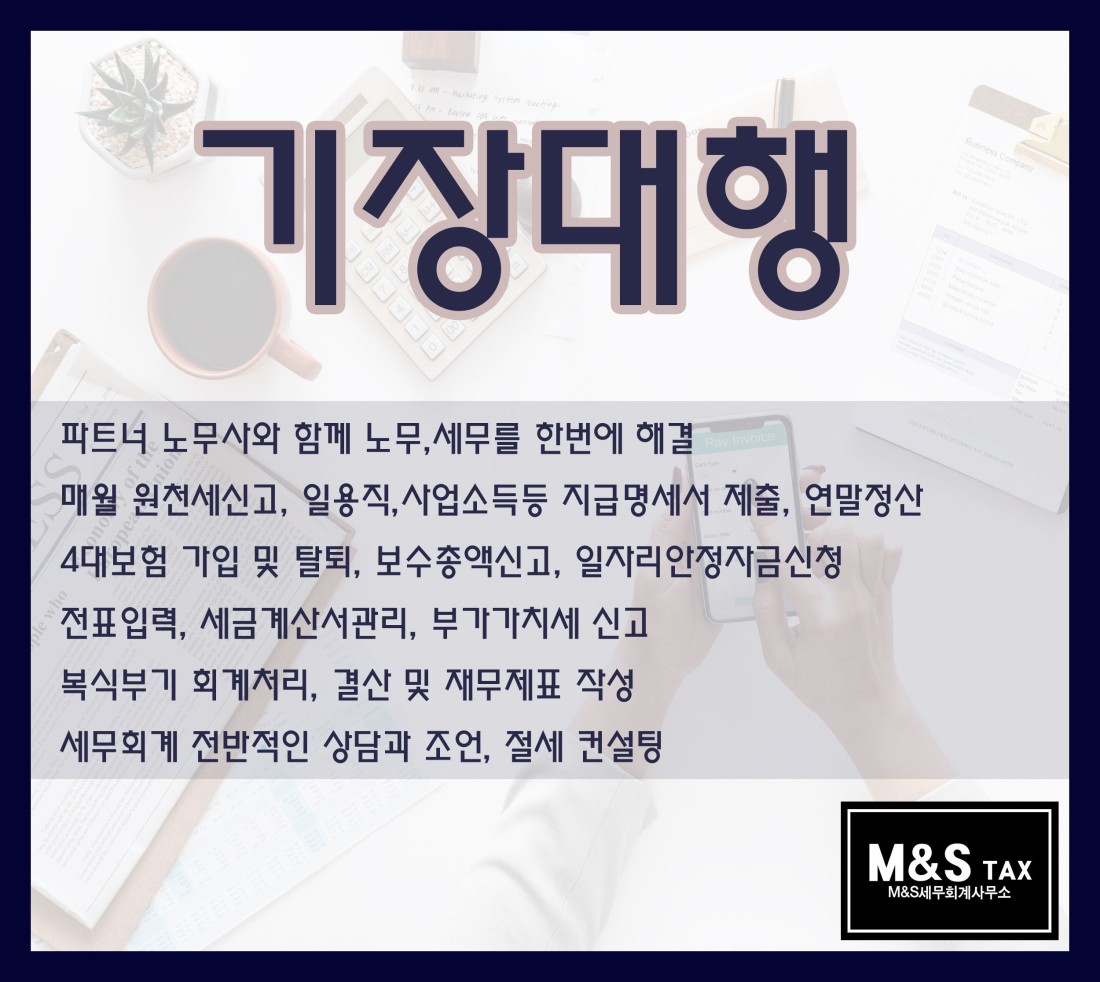 기장대행

파트너 노무사와 함께 노무,세무를 한번에 해결
매월 원천세신고, 일용직,사업소득등 지급명세서 제출, 연말정산
4대보험 가입 및 탈퇴, 보수총액신고, 일자리안정자금신청
전표입력, 세금계산서관리, 부가가치세 신고
복식부기 회계처리, 결산 및 재무제표 작성
세무회계 전반적인 상담과 조언, 절세 컨설팅

M&S TAX
M&S세무회계사무소